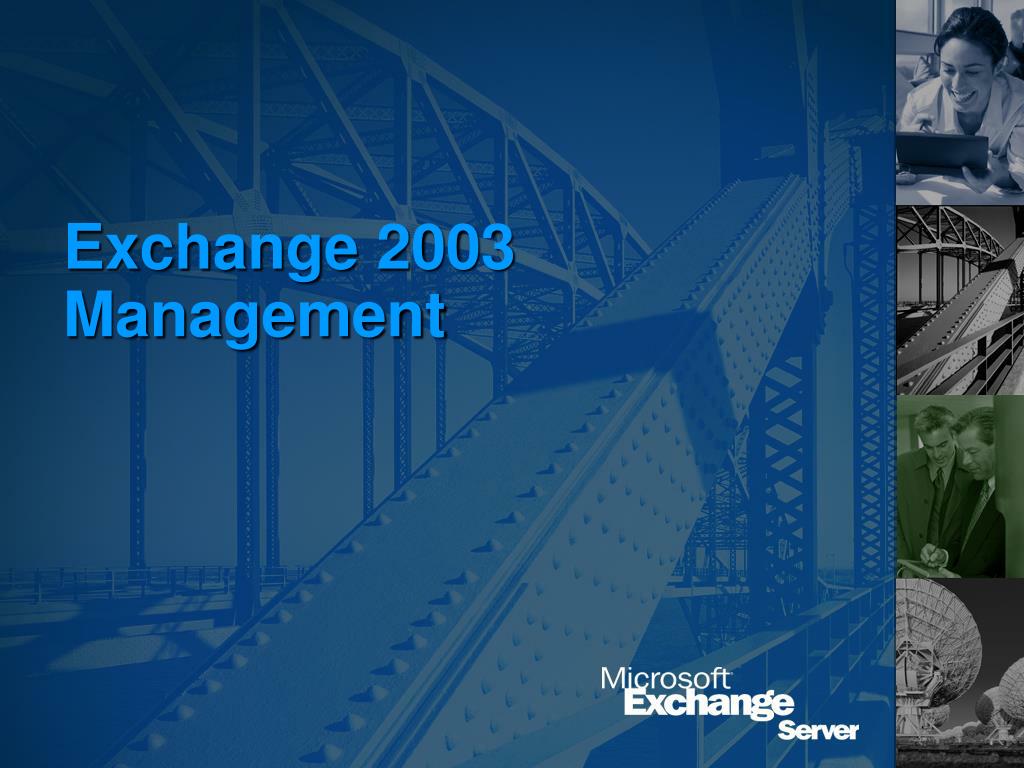 Exchange 2003 Management

Microsoft Exchange Server